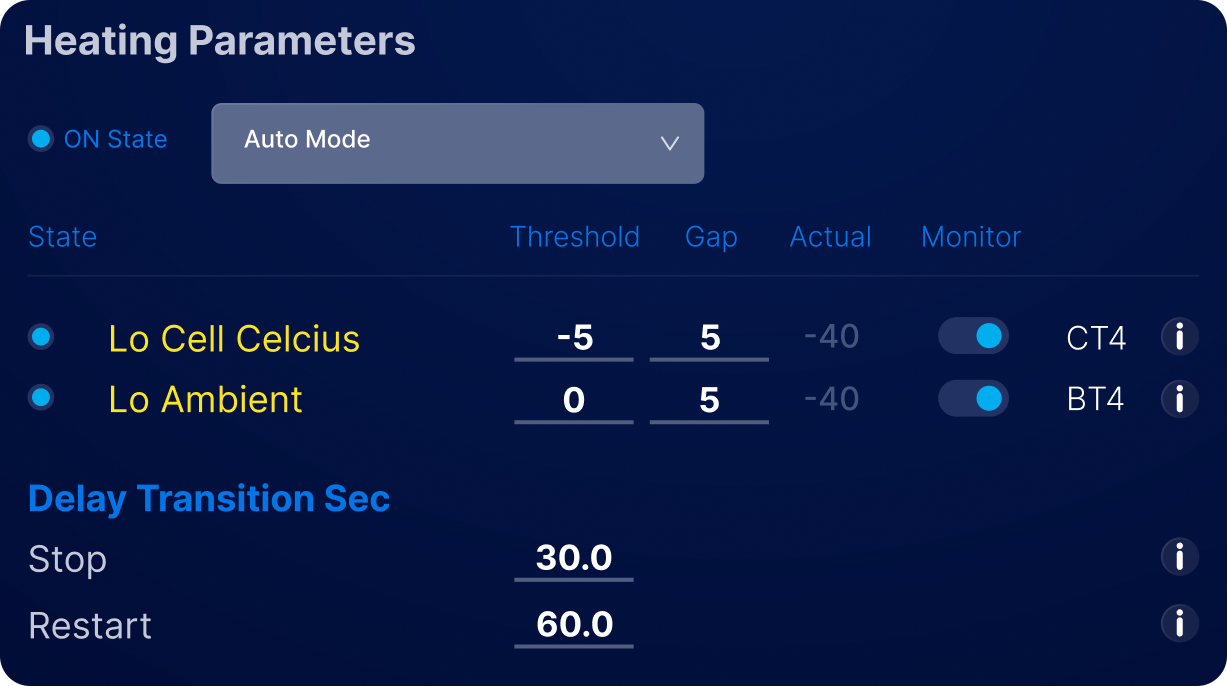 Heating Parameters

ON State

Auto Mode

| State | Threshold | Gap | Actual | Monitor | | |
|---|---|---|---|---|---|---|
| Lo Cell Celcius | -5 | 5 | -40 | | CT4 | i |
| Lo Ambient | 0 | 5 | -40 | | BT4 | i |

Delay Transition Sec

Stop 30.0 i

Restart 60.0 i